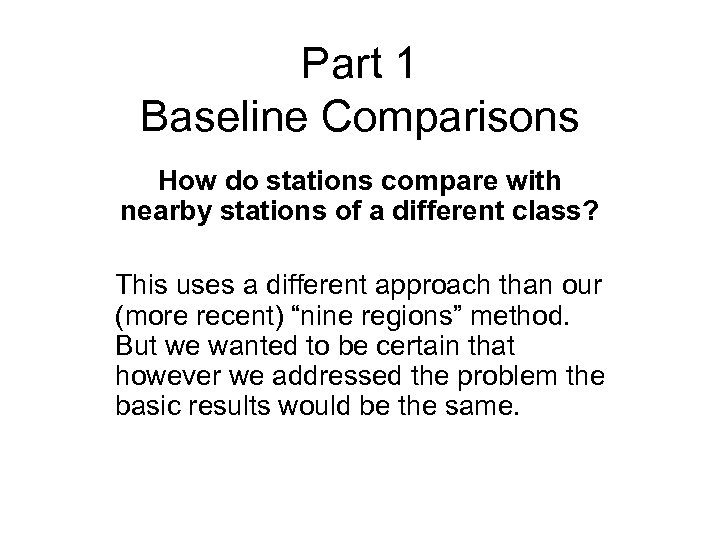 Part 1
Baseline Comparisons

How do stations compare with nearby stations of a different class?

This uses a different approach than our (more recent) “nine regions” method. But we wanted to be certain that however we addressed the problem the basic results would be the same.